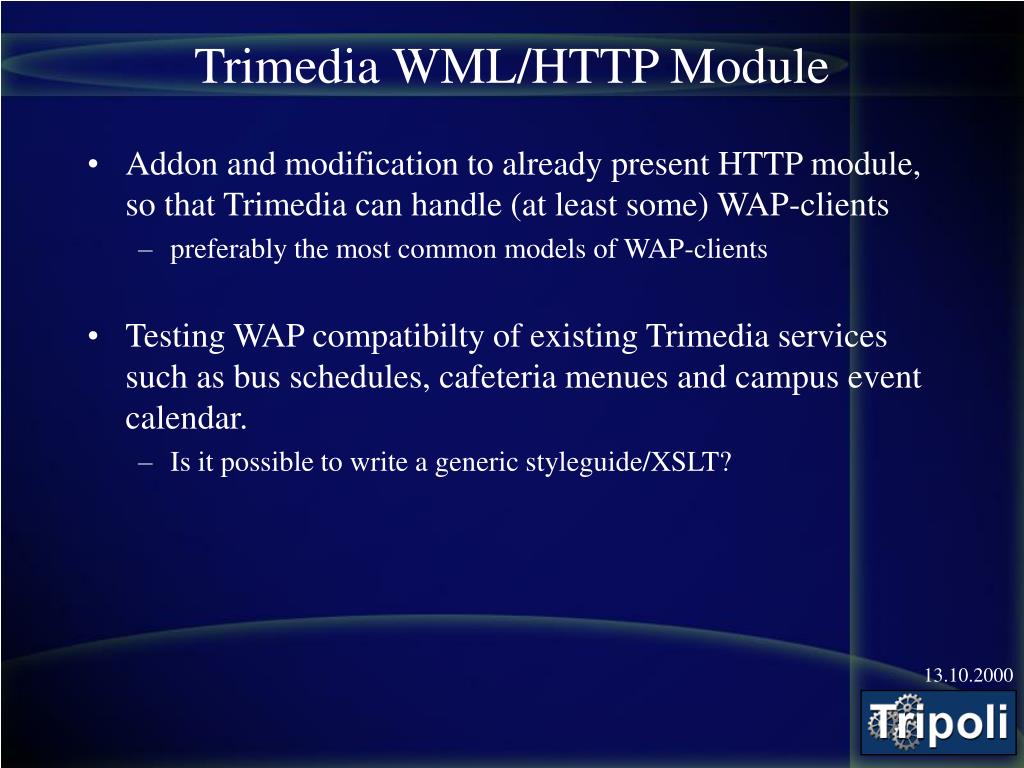 Trimedia WML/HTTP Module

• Addon and modification to already present HTTP module, so that Trimedia can handle (at least some) WAP-clients
– preferably the most common models of WAP-clients

• Testing WAP compatibilty of existing Trimedia services such as bus schedules, cafeteria menues and campus event calendar.
– Is it possible to write a generic styleguide/XSLT?

13.10.2000

Tripoli